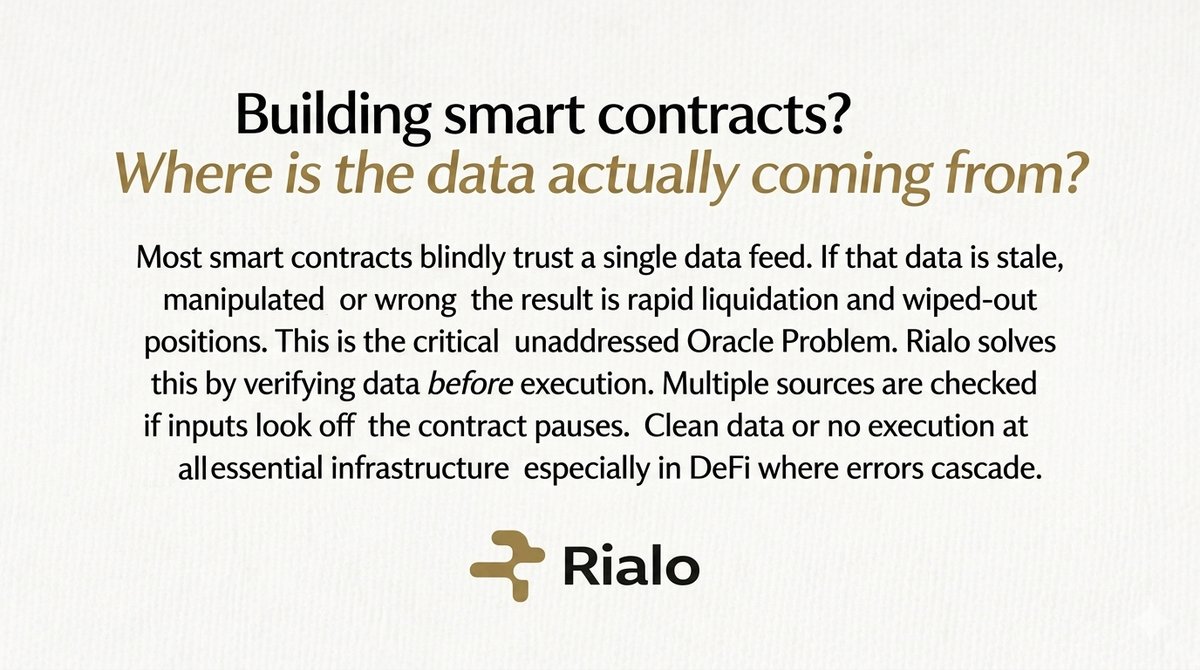 Building smart contracts?
Where is the data actually coming from?

Most smart contracts blindly trust a single data feed. If that data is stale, manipulated or wrong the result is rapid liquidation and wiped-out positions. This is the critical unaddressed Oracle Problem. Rialo solves this by verifying data before execution. Multiple sources are checked if inputs look off the contract pauses. Clean data or no execution at allessential infrastructure especially in DeFi where errors cascade.

Rialo